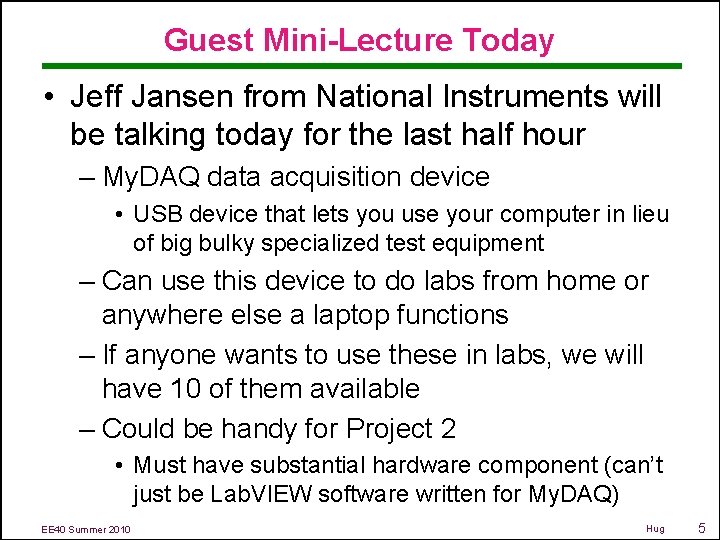 Guest Mini-Lecture Today

• Jeff Jansen from National Instruments will be talking today for the last half hour

– MyDAQ data acquisition device

• USB device that lets you use your computer in lieu of big bulky specialized test equipment

– Can use this device to do labs from home or anywhere else a laptop functions

– If anyone wants to use these in labs, we will have 10 of them available

– Could be handy for Project 2

• Must have substantial hardware component (can't just be LabVIEW software written for MyDAQ)

EE40 Summer 2010

Hug

5